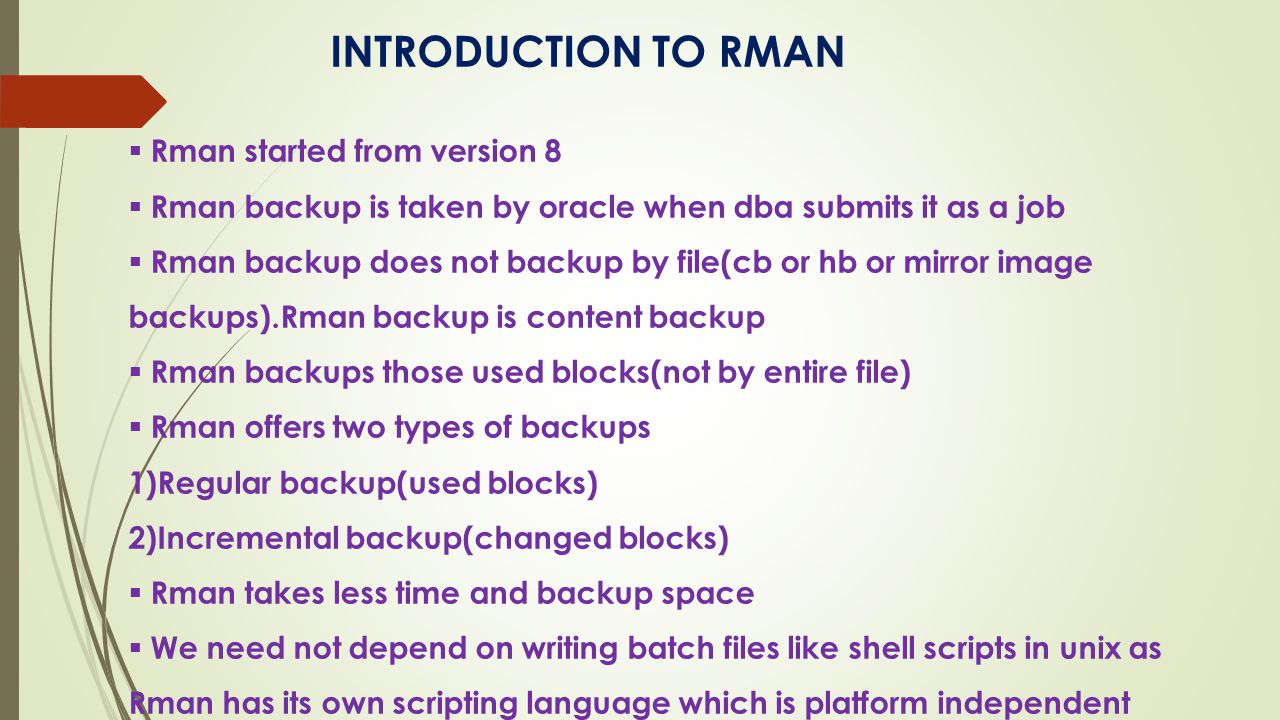 INTRODUCTION TO RMAN

▪ Rman started from version 8

▪ Rman backup is taken by oracle when dba submits it as a job

▪ Rman backup does not backup by file(cb or hb or mirror image backups).Rman backup is content backup

▪ Rman backups those used blocks(not by entire file)

▪ Rman offers two types of backups

1)Regular backup(used blocks)

2)Incremental backup(changed blocks)

▪ Rman takes less time and backup space

▪ We need not depend on writing batch files like shell scripts in unix as Rman has its own scripting language which is platform independent